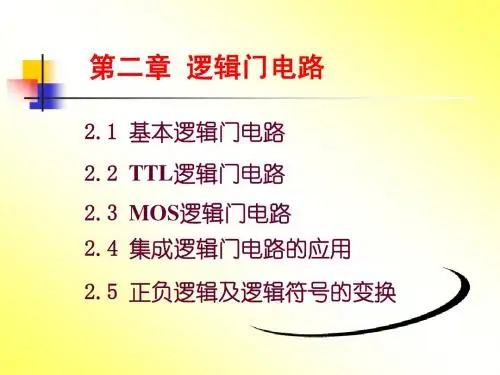 第二章 逻辑门电路

2.1 基本逻辑门电路

2.2 TTL逻辑门电路

2.3 MOS逻辑门电路

2.4 集成逻辑门电路的应用

2.5 正负逻辑及逻辑符号的变换